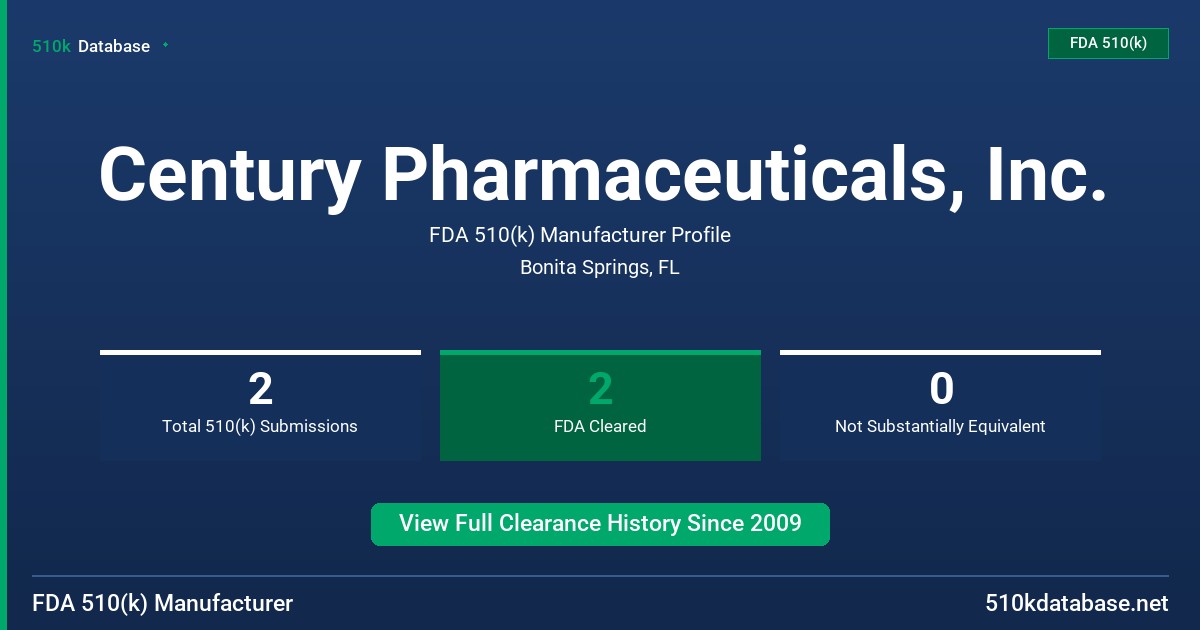 510k Database

FDA 510(k)

Century Pharmaceuticals, Inc.

FDA 510(k) Manufacturer Profile

Bonita Springs, FL

2
Total 510(k) Submissions

2
FDA Cleared

0
Not Substantially Equivalent

View Full Clearance History Since 2009

FDA 510(k) Manufacturer

510kdatabase.net